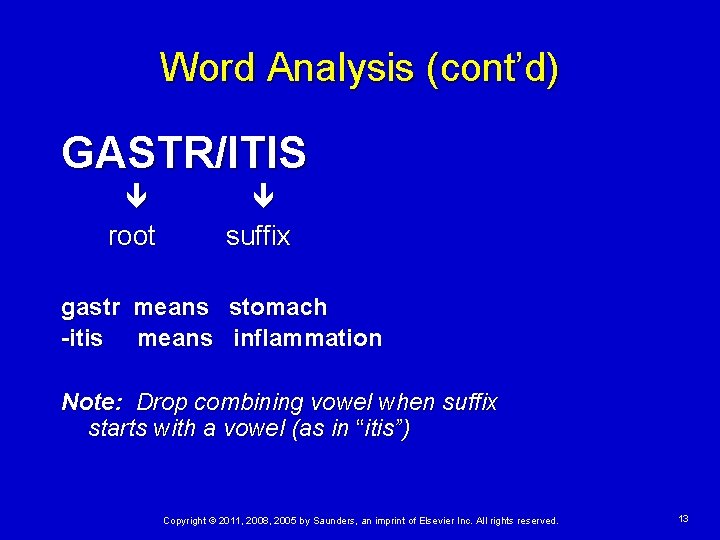 Word Analysis (cont'd)

GASTR/ITIS

↓ ↓

root suffix

gastr means stomach
-itis means inflammation

Note: Drop combining vowel when suffix starts with a vowel (as in "itis")

Copyright © 2011, 2008, 2005 by Saunders, an imprint of Elsevier Inc. All rights reserved.

13